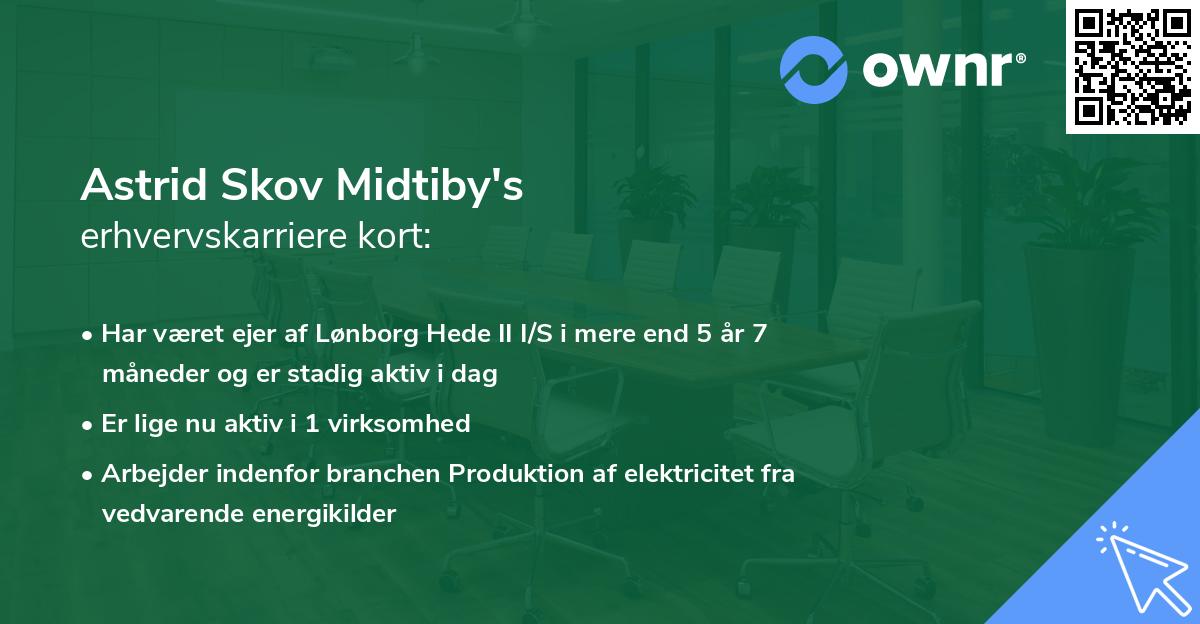 ownr®

Astrid Skov Midtiby's
erhvervskarriere kort:

• Har været ejer af Lønborg Hede II I/S i mere end 5 år 7 måneder og er stadig aktiv i dag

• Er lige nu aktiv i 1 virksomhed

• Arbejder indenfor branchen Produktion af elektricitet fra vedvarende energikilder